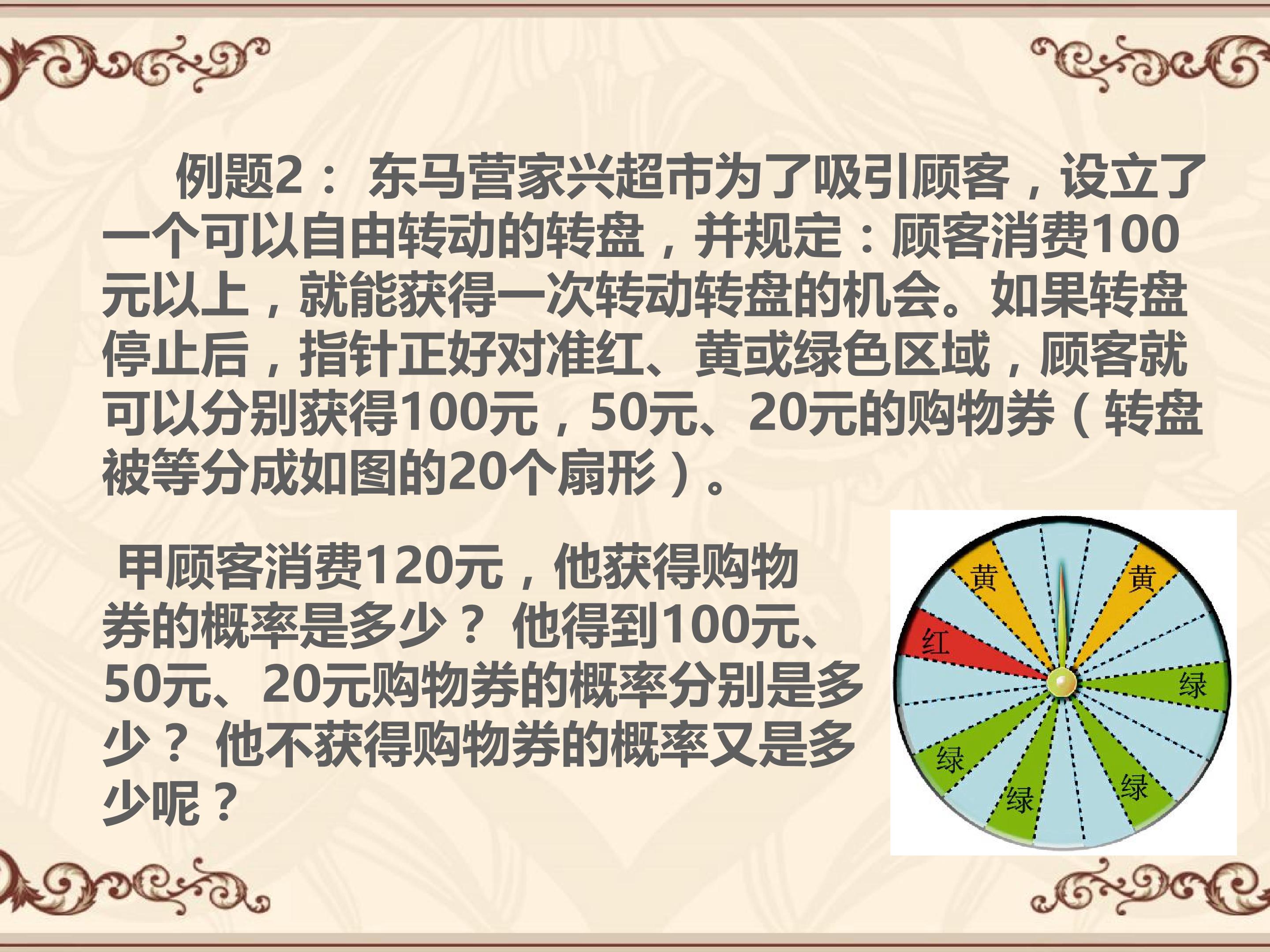 例题2：东马营家兴超市为了吸引顾客，设立了一个可以自由转动的转盘，并规定：顾客消费100元以上，就能获得一次转动转盘的机会。如果转盘停止后，指针正好对准红、黄或绿色区域，顾客就可以分别获得100元，50元、20元的购物券（转盘被等分成如图的20个扇形）。

甲顾客消费120元，他获得购物券的概率是多少？他得到100元、50元、20元购物券的概率分别是多少？他不获得购物券的概率又是多少呢？

黄
黄
红
绿
绿
绿
绿